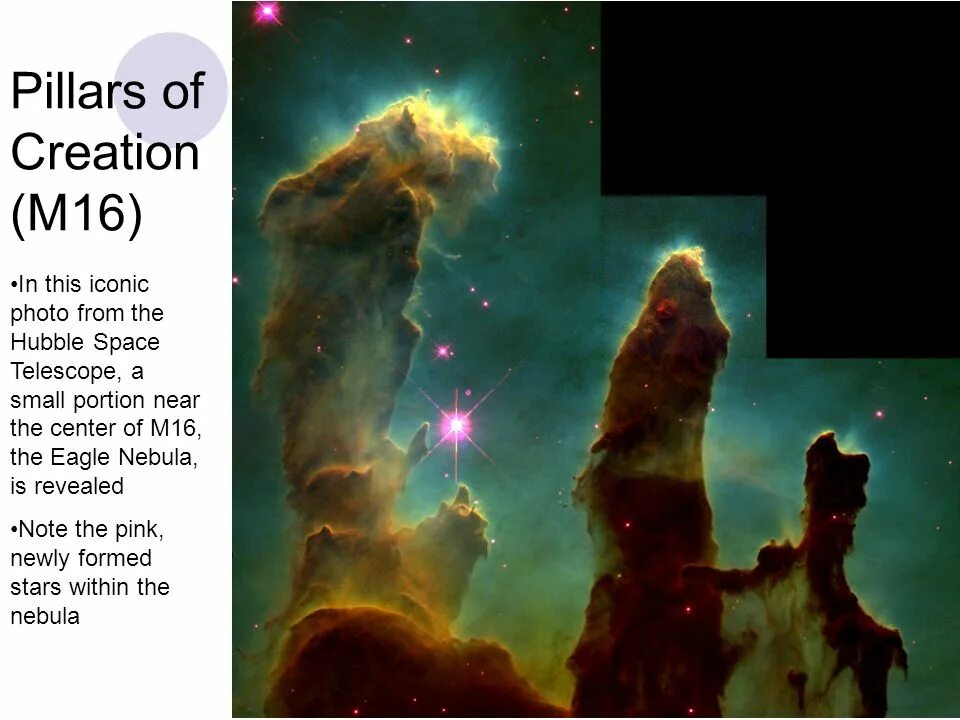 Pillars of Creation (M16)

•In this iconic photo from the Hubble Space Telescope, a small portion near the center of M16, the Eagle Nebula, is revealed

•Note the pink, newly formed stars within the nebula